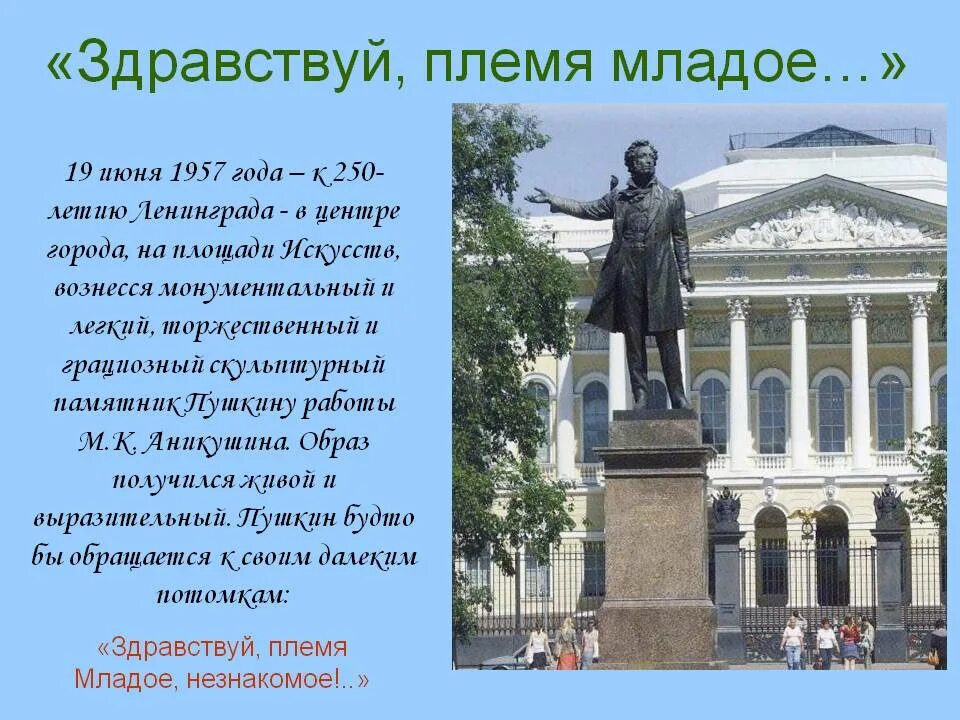 «Здравствуй, племя младое...»

19 июня 1957 года – к 250-летию Ленинграда - в центре города, на площади Искусств, вознесся монументальный и легкий, торжественный и грациозный скульптурный памятник Пушкину работы М.К. Аникушина. Образ получился живой и выразительный. Пушкин будто бы обращается к своим далеким потомкам:

«Здравствуй, племя Младое, незнакомое!..»